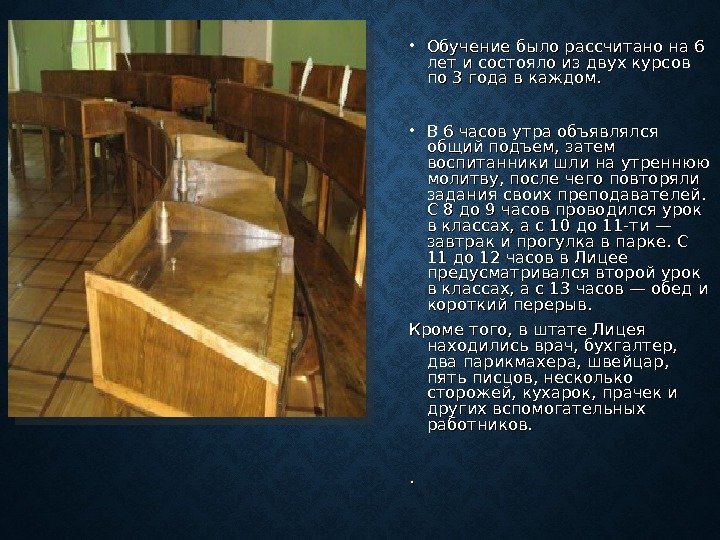 • Обучение было рассчитано на 6 лет и состояло из двух курсов по 3 года в каждом.

• В 6 часов утра объявлялся общий подъем, затем воспитанники шли на утреннюю молитву, после чего повторяли задания своих преподавателей. С 8 до 9 часов проводился урок в классах, а с 10 до 11-ти — завтрак и прогулка в парке. С 11 до 12 часов в Лицее предусматривался второй урок в классах, а с 13 часов — обед и короткий перерыв.

Кроме того, в штате Лицея находились врач, бухгалтер, два парикмахера, швейцар, пять писцов, несколько сторожей, кухарок, прачек и других вспомогательных работников.

.